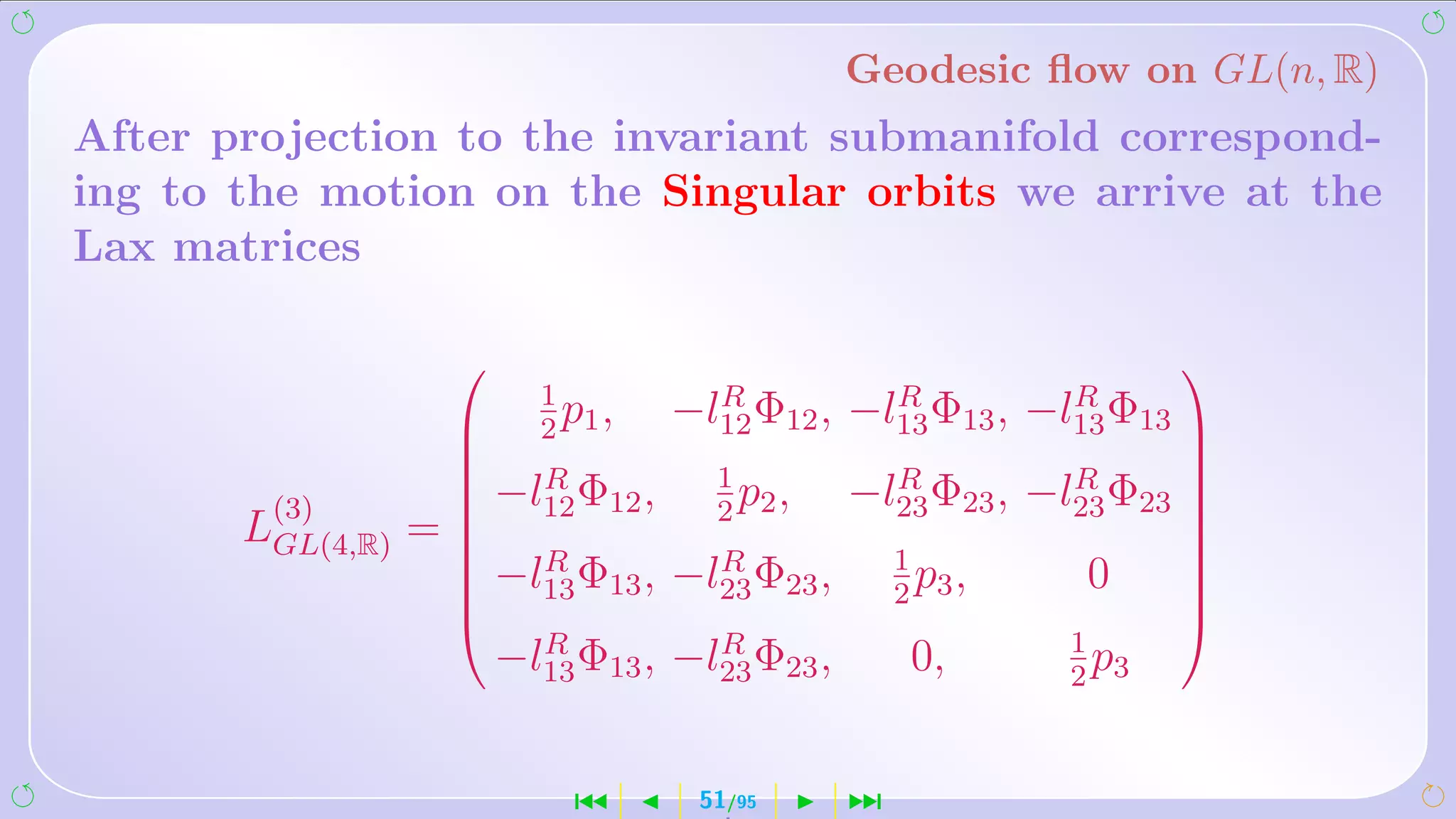 Geodesic flow on $GL(n, \mathbb{R})$

After projection to the invariant submanifold corresponding to the motion on the Singular orbits we arrive at the Lax matrices

$$L^{(3)}_{GL(4,\mathbb{R})} = \begin{pmatrix} \frac{1}{2}p_1, & -l^R_{12}\Phi_{12}, & -l^R_{13}\Phi_{13}, & -l^R_{13}\Phi_{13} \\ -l^R_{12}\Phi_{12}, & \frac{1}{2}p_2, & -l^R_{23}\Phi_{23}, & -l^R_{23}\Phi_{23} \\ -l^R_{13}\Phi_{13}, & -l^R_{23}\Phi_{23}, & \frac{1}{2}p_3, & 0 \\ -l^R_{13}\Phi_{13}, & -l^R_{23}\Phi_{23}, & 0, & \frac{1}{2}p_3 \end{pmatrix}$$

51/95